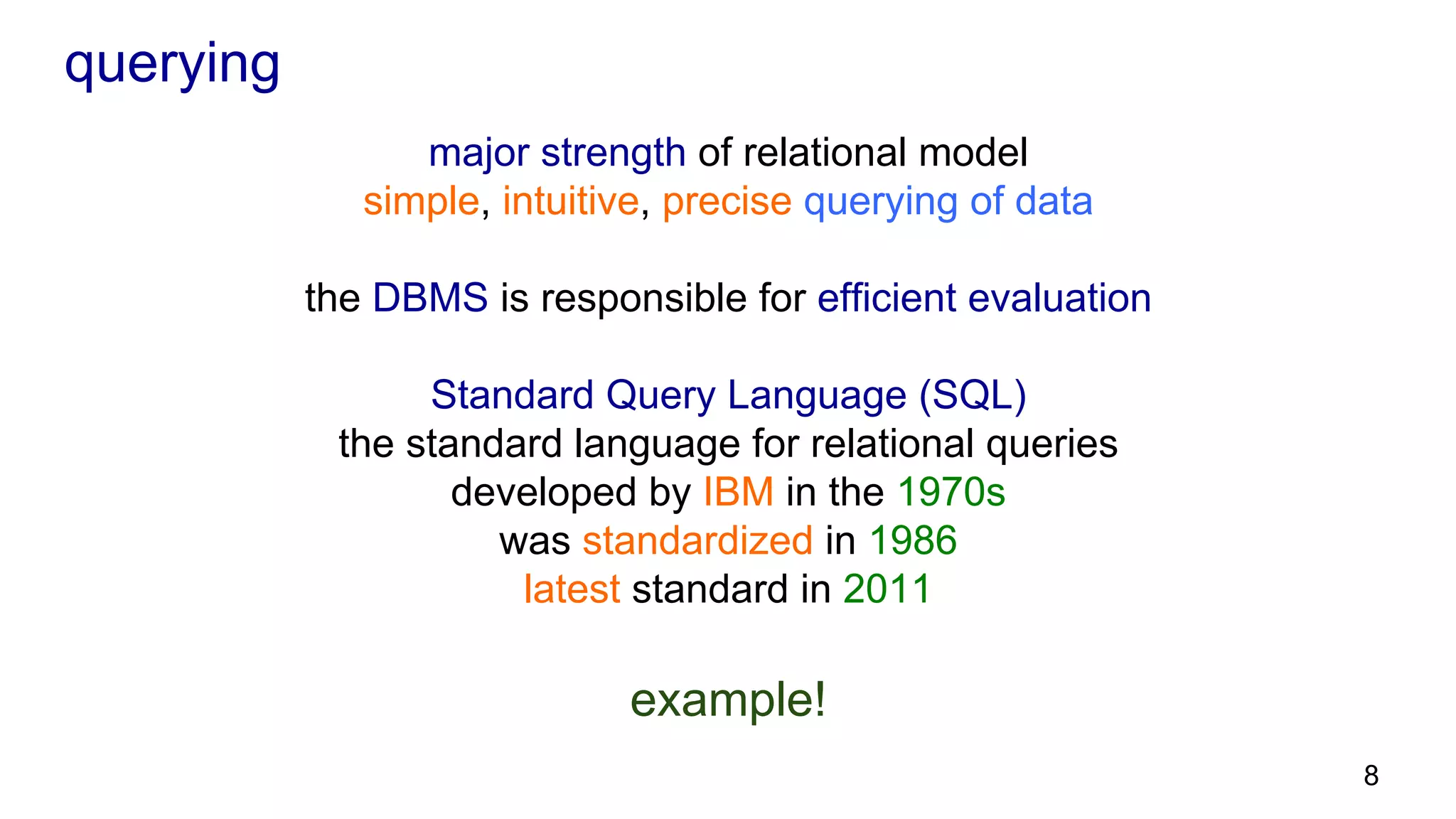 querying

major strength of relational model
simple, intuitive, precise querying of data

the DBMS is responsible for efficient evaluation

Standard Query Language (SQL)
the standard language for relational queries
developed by IBM in the 1970s
was standardized in 1986
latest standard in 2011

example!

8